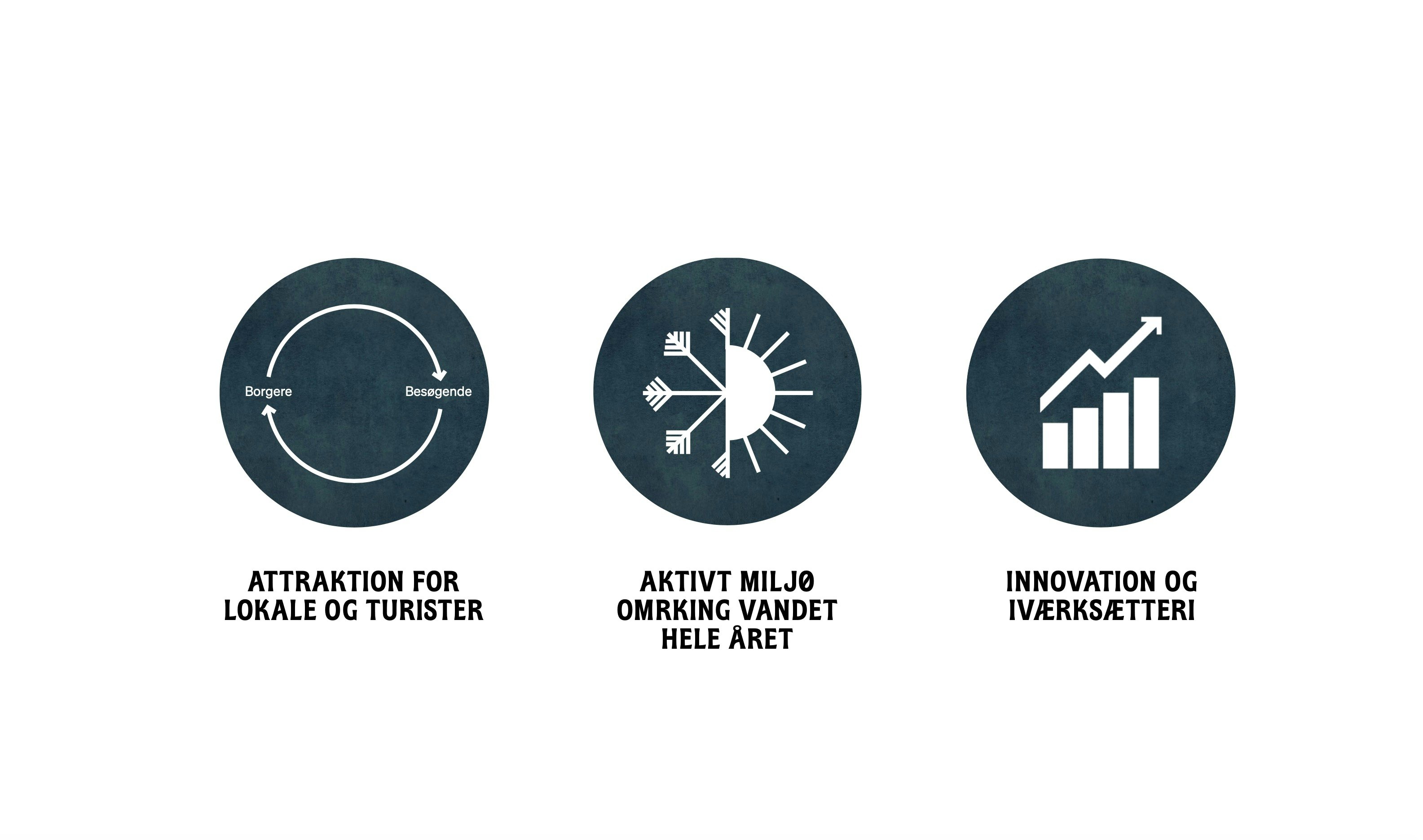 Borgere

Besøgende

ATTRAKTION FOR LOKALE OG TURISTER

AKTIVT MILJØ OMRKING VANDET HELE ÅRET

INNOVATION OG IVÆRKSÆTTERI